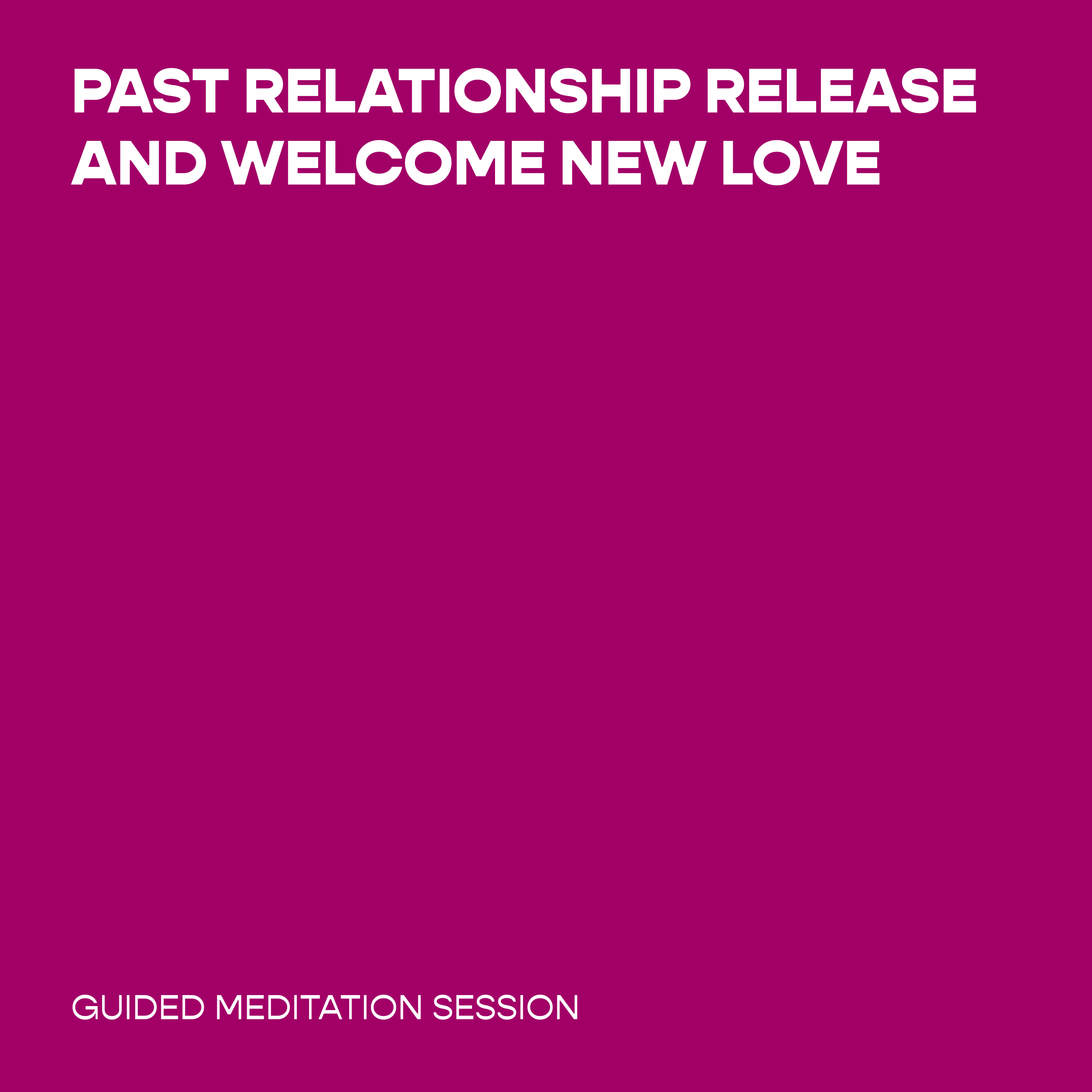 PAST RELATIONSHIP RELEASE AND WELCOME NEW LOVE

GUIDED MEDITATION SESSION